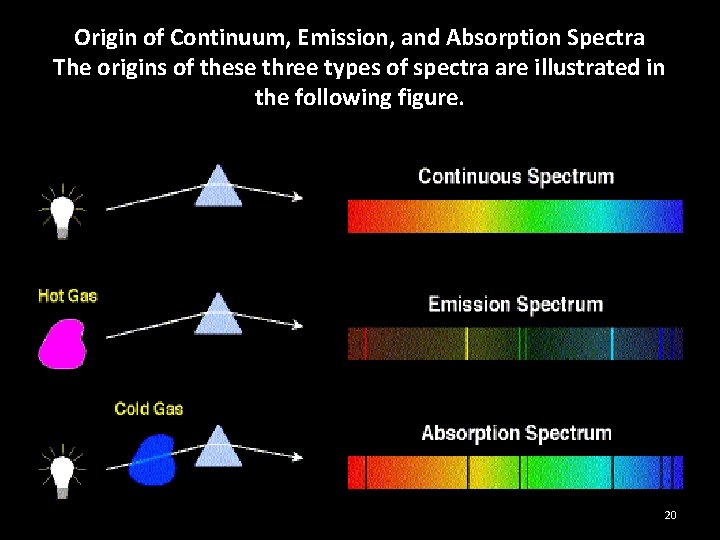 Origin of Continuum, Emission, and Absorption Spectra
The origins of these three types of spectra are illustrated in the following figure.

Continuous Spectrum

Hot Gas

Emission Spectrum

Cold Gas

Absorption Spectrum

20